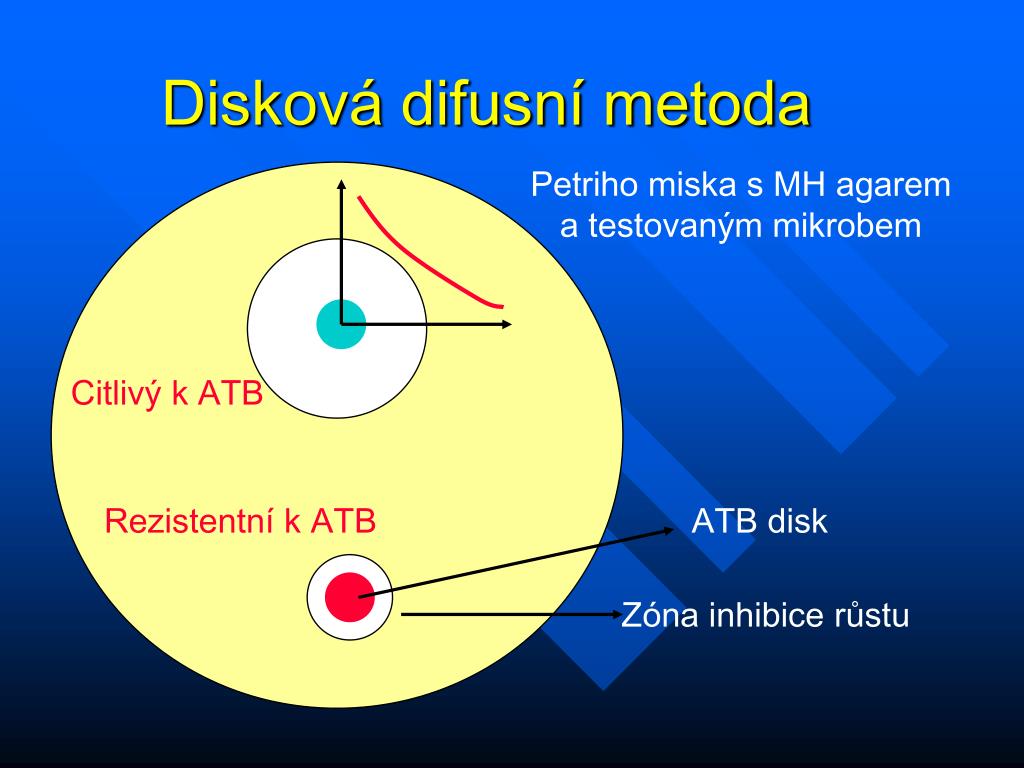 Disková difusní metoda

Petriho miska s MH agarem a testovaným mikrobem

Citlivý k ATB

Rezistentní k ATB

ATB disk

Zóna inhibice růstu